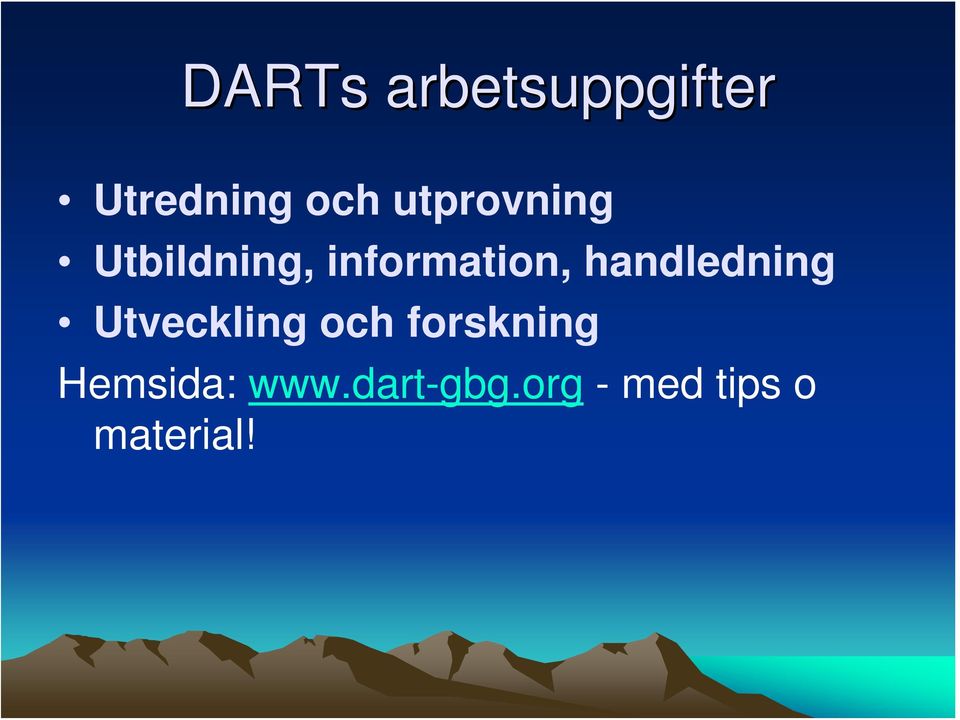 DARTs arbetsuppgifter

• Utredning och utprovning
• Utbildning, information, handledning
• Utveckling och forskning

Hemsida: www.dart-gbg.org - med tips o material!